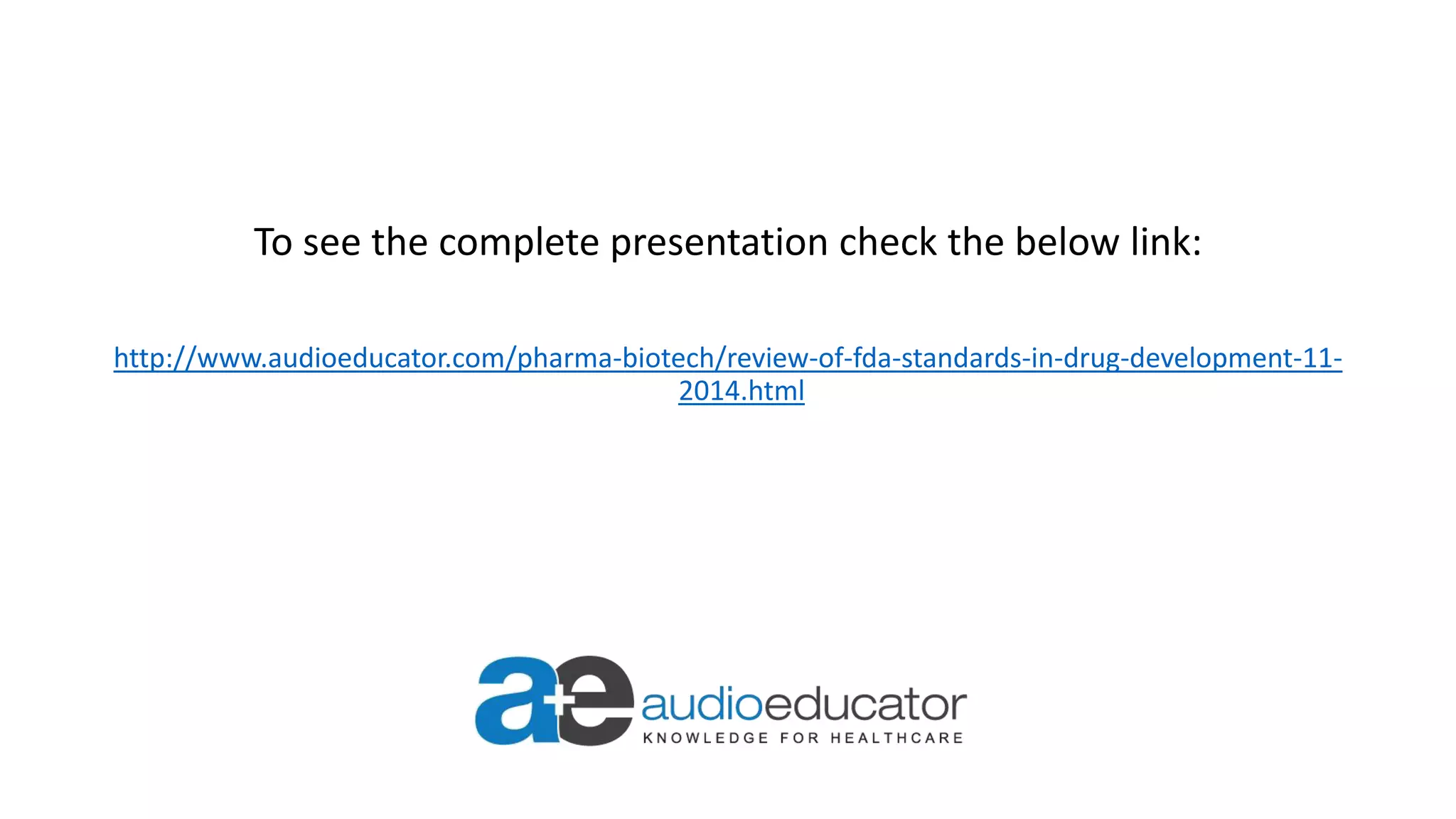 To see the complete presentation check the below link:

http://www.audioeducator.com/pharma-biotech/review-of-fda-standards-in-drug-development-11-2014.html

a+e audioeducator
KNOWLEDGE FOR HEALTHCARE